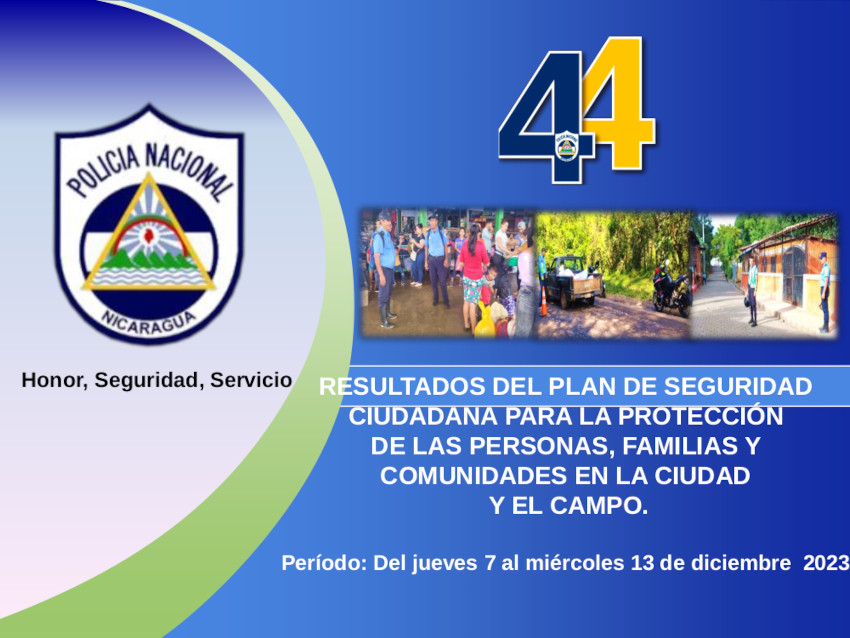 POLICIA NACIONAL
NICARAGUA

Honor, Seguridad, Servicio

44

RESULTADOS DEL PLAN DE SEGURIDAD CIUDADANA PARA LA PROTECCIÓN DE LAS PERSONAS, FAMILIAS Y COMUNIDADES EN LA CIUDAD Y EL CAMPO.

Período: Del jueves 7 al miércoles 13 de diciembre 2023